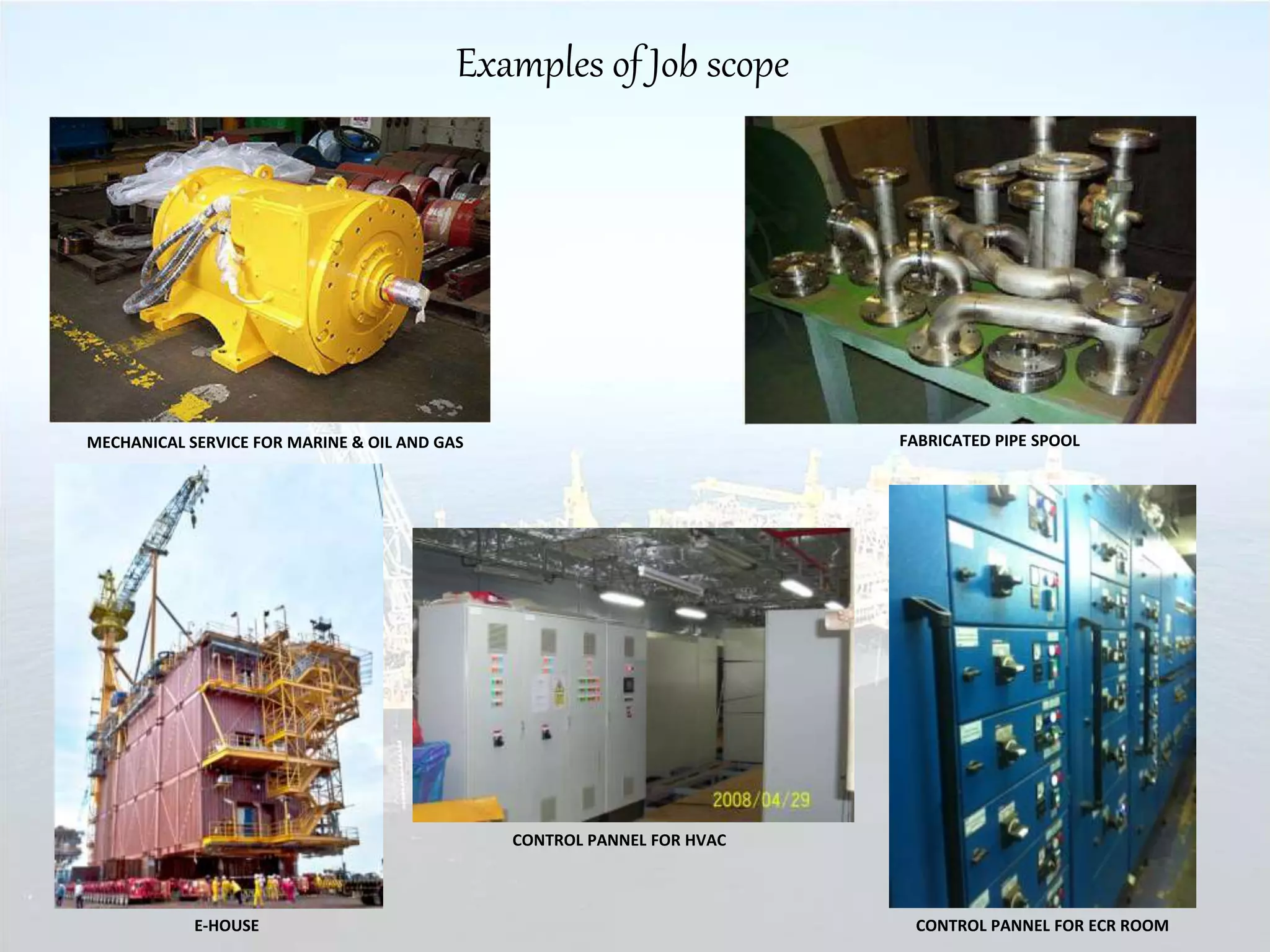 Examples of Job scope

MECHANICAL SERVICE FOR MARINE & OIL AND GAS

FABRICATED PIPE SPOOL

2008/04/29

CONTROL PANNEL FOR HVAC

E-HOUSE

CONTROL PANNEL FOR ECR ROOM